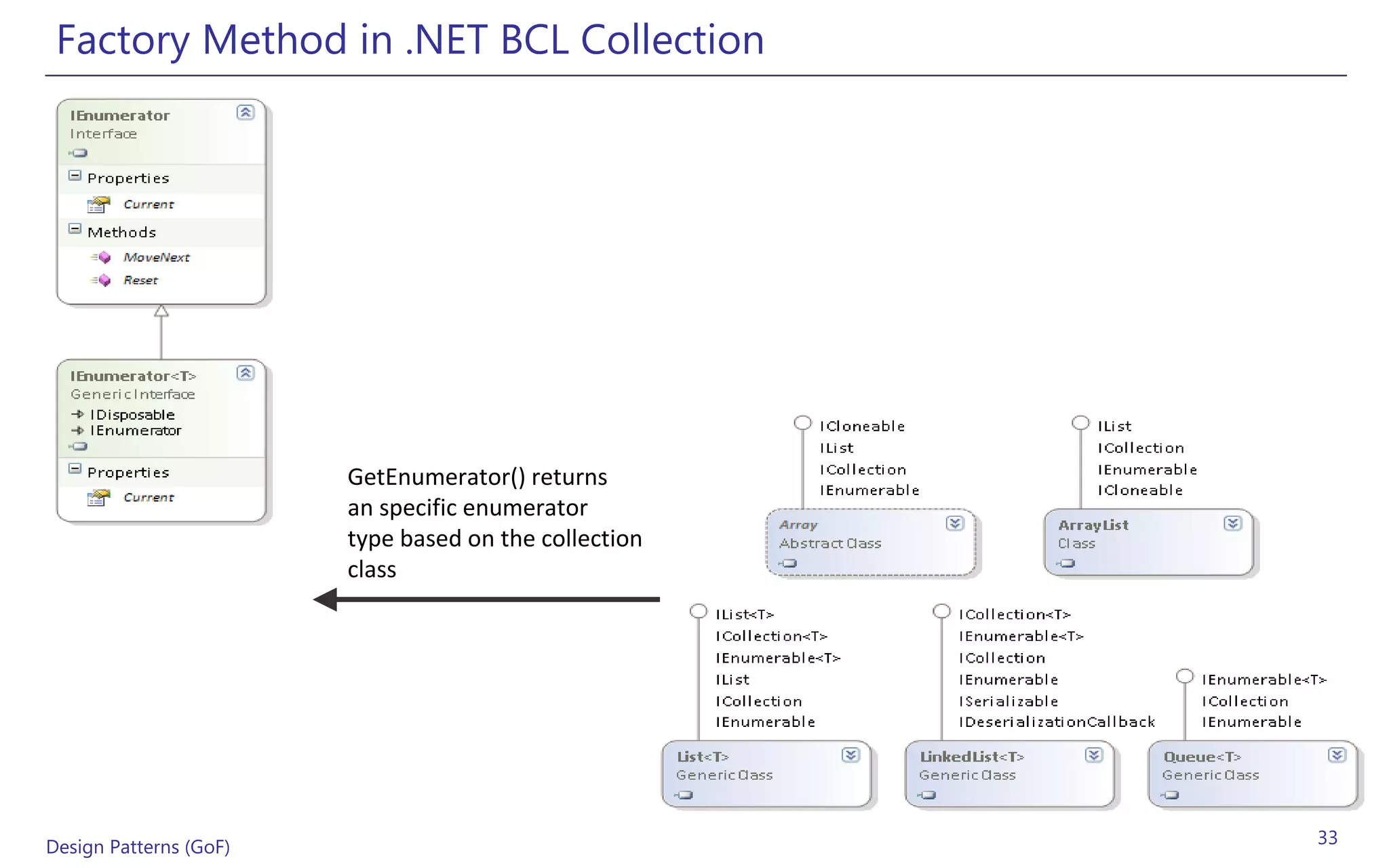 Factory Method in .NET BCL Collection

IEnumerator
Interface

Properties
Current
Methods
MoveNext
Reset

IEnumerator<T>
Generic Interface
IDisposable
IEnumerator

Properties
Current

GetEnumerator() returns an specific enumerator type based on the collection class

ICloneable
IList
ICollection
IEnumerable

Array
Abstract Class

IList
ICollection
IEnumerable
ICloneable

ArrayList
Class

IList<T>
ICollection<T>
IEnumerable<T>
IList
ICollection
IEnumerable

List<T>
Generic Class

ICollection<T>
IEnumerable<T>
ICollection
IEnumerable
ISerializable
IDeserializationCallback

LinkedList<T>
Generic Class

IEnumerable<T>
ICollection
IEnumerable

Queue<T>
Generic Class

Design Patterns (GoF)

33